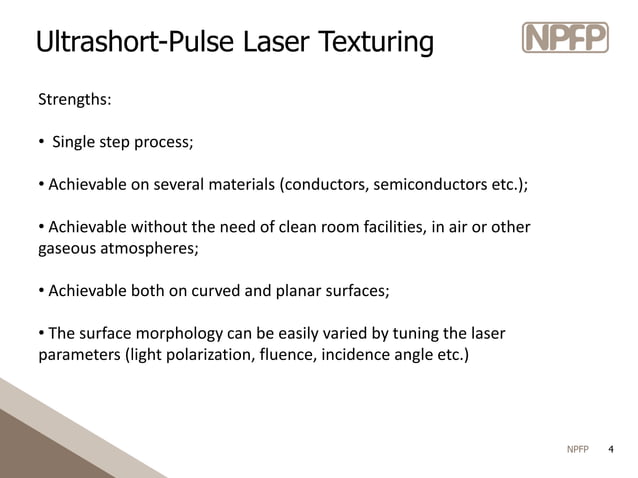 Ultrashort-Pulse Laser Texturing

NPFP

Strengths:

• Single step process;

• Achievable on several materials (conductors, semiconductors etc.);

• Achievable without the need of clean room facilities, in air or other gaseous atmospheres;

• Achievable both on curved and planar surfaces;

• The surface morphology can be easily varied by tuning the laser parameters (light polarization, fluence, incidence angle etc.)

NPFP 4